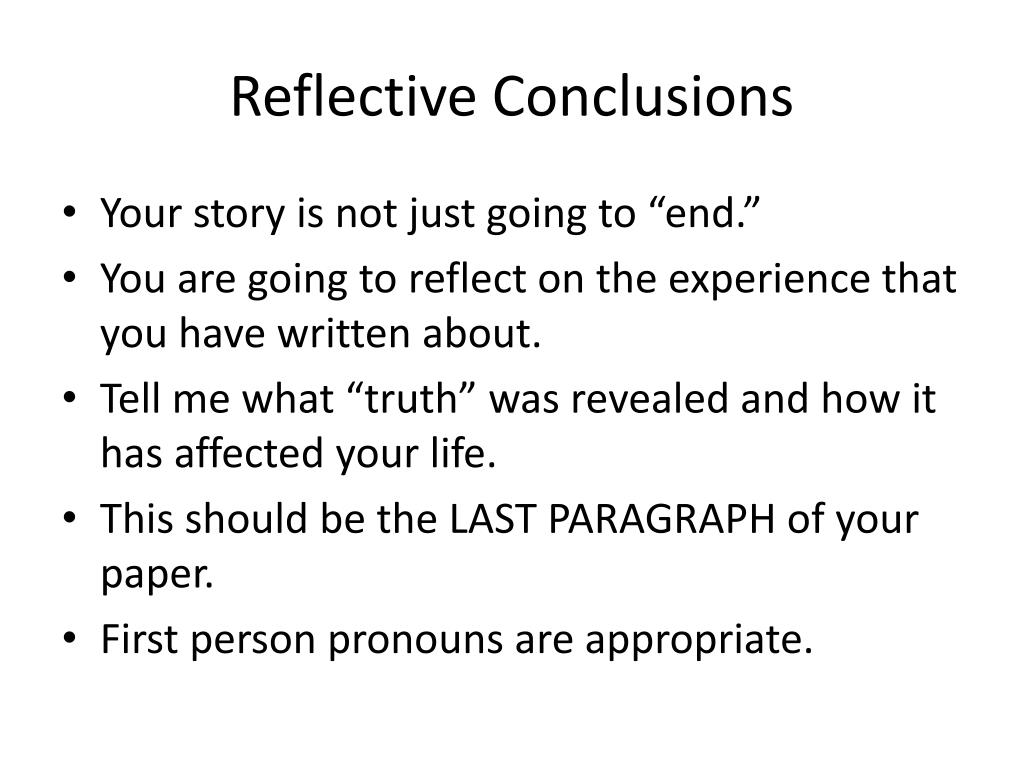 Reflective Conclusions

• Your story is not just going to “end.”
• You are going to reflect on the experience that you have written about.
• Tell me what “truth” was revealed and how it has affected your life.
• This should be the LAST PARAGRAPH of your paper.
• First person pronouns are appropriate.